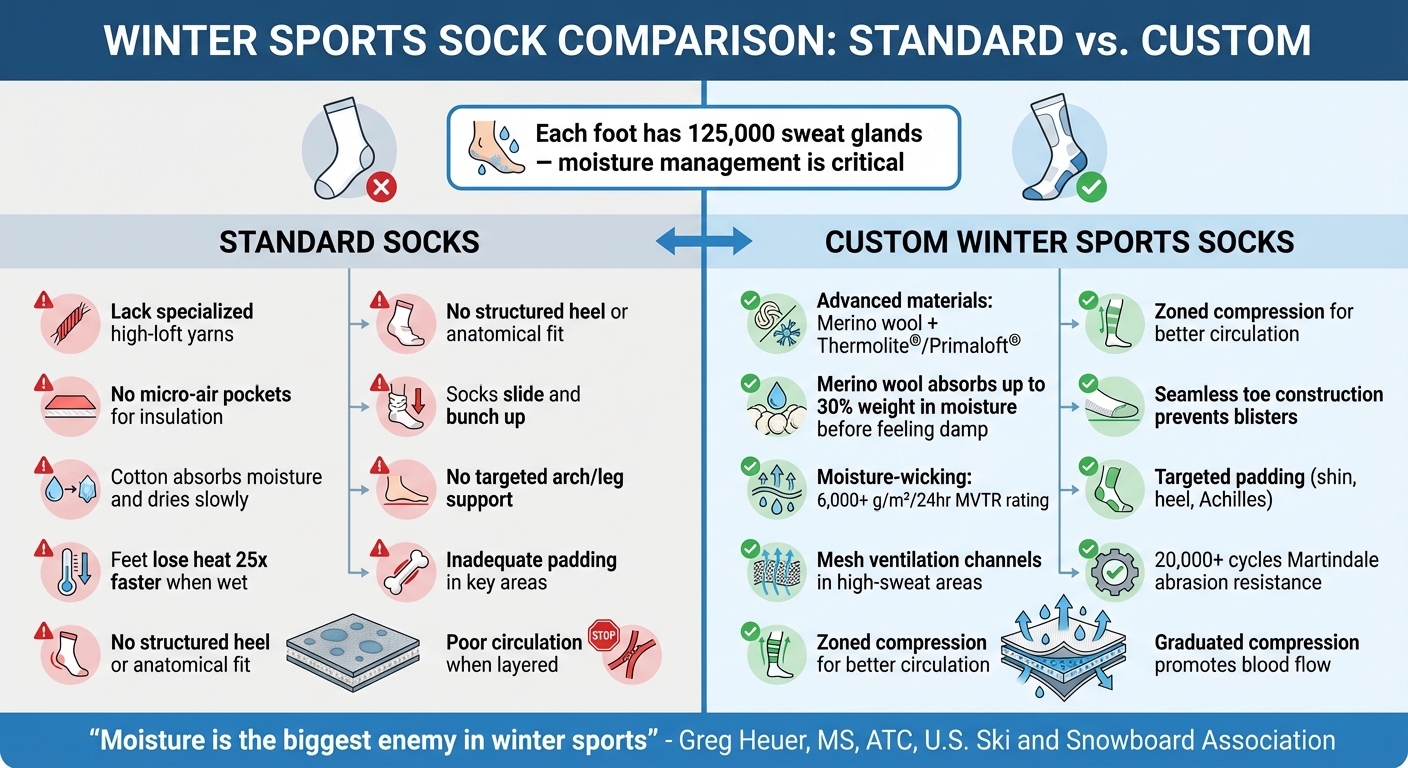 WINTER SPORTS SOCK COMPARISON: STANDARD vs. CUSTOM

Each foot has 125,000 sweat glands – moisture management is critical

STANDARD SOCKS

Lack specialized high-loft yarns

No micro-air pockets for insulation

Cotton absorbs moisture and dries slowly

Feet lose heat 25x faster when wet

No structured heel or anatomical fit

No structured heel or anatomical fit

Socks slide and bunch up

No targeted arch/leg support

Inadequate padding in key areas

Poor circulation when layered

STOP

CUSTOM WINTER SPORTS SOCKS

Advanced materials: Merino wool + Thermolite®/Primaloft®

Merino wool absorbs up to 30% weight in moisture before feeling damp

Moisture-wicking: 6,000+ g/m²/24hr MVTR rating

Mesh ventilation channels in high-sweat areas

Zoned compression for better circulation

Zoned compression for better circulation

Seamless toe construction prevents blisters

Targeted padding (shin, heel, Achilles)

20,000+ cycles Martindale abrasion resistance

Graduated compression promotes blood flow

"Moisture is the biggest enemy in winter sports" - Greg Heuer, MS, ATC, U.S. Ski and Snowboard Association